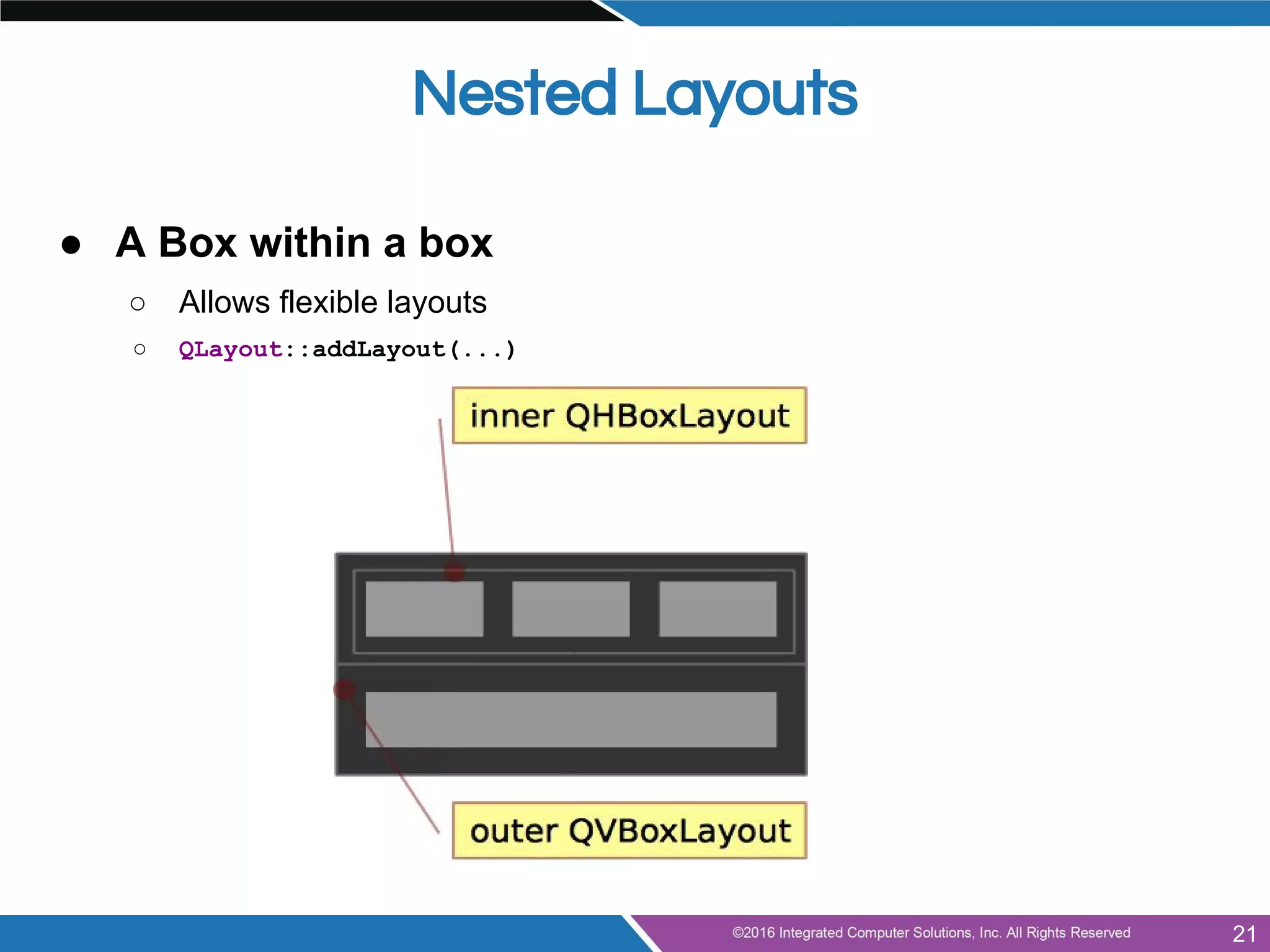 Nested Layouts

● A Box within a box
○ Allows flexible layouts
○ QLayout::addLayout(...)

inner QHBoxLayout

outer QVBoxLayout

©2016 Integrated Computer Solutions, Inc. All Rights Reserved 21